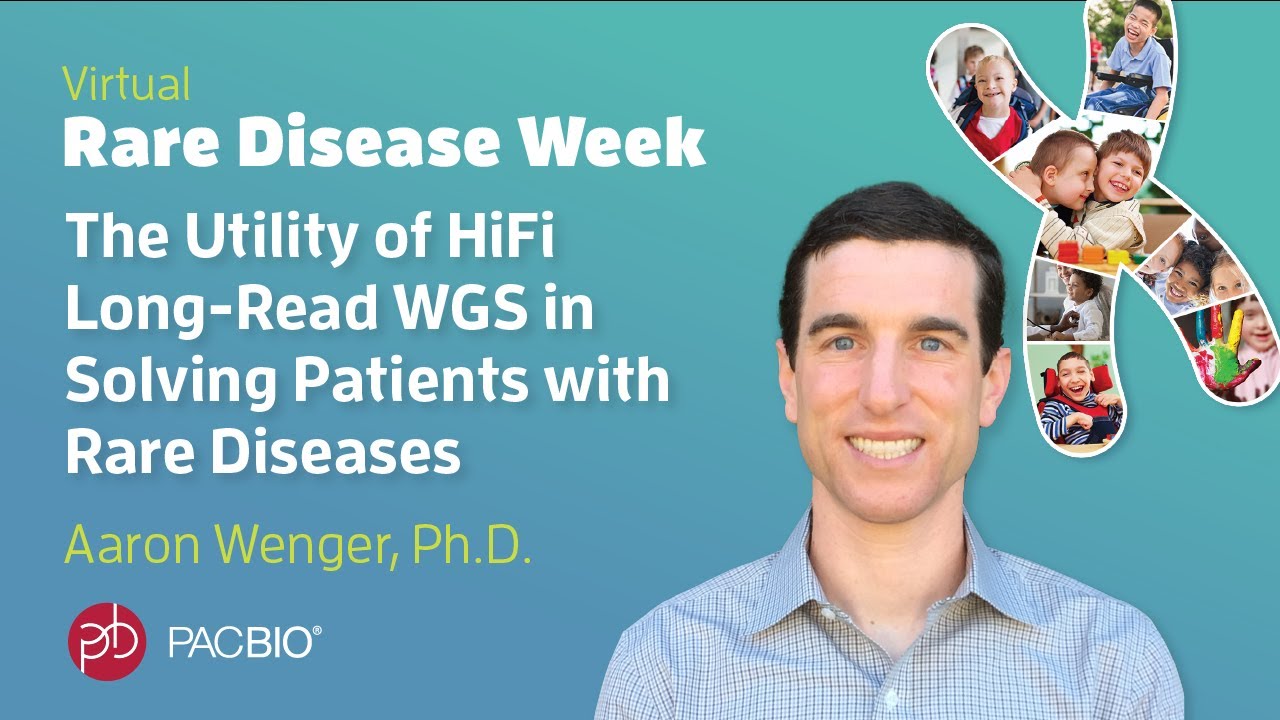 Virtual
Rare Disease Week

The Utility of HiFi Long-Read WGS in Solving Patients with Rare Diseases

Aaron Wenger, Ph.D.

pb PACBIO®